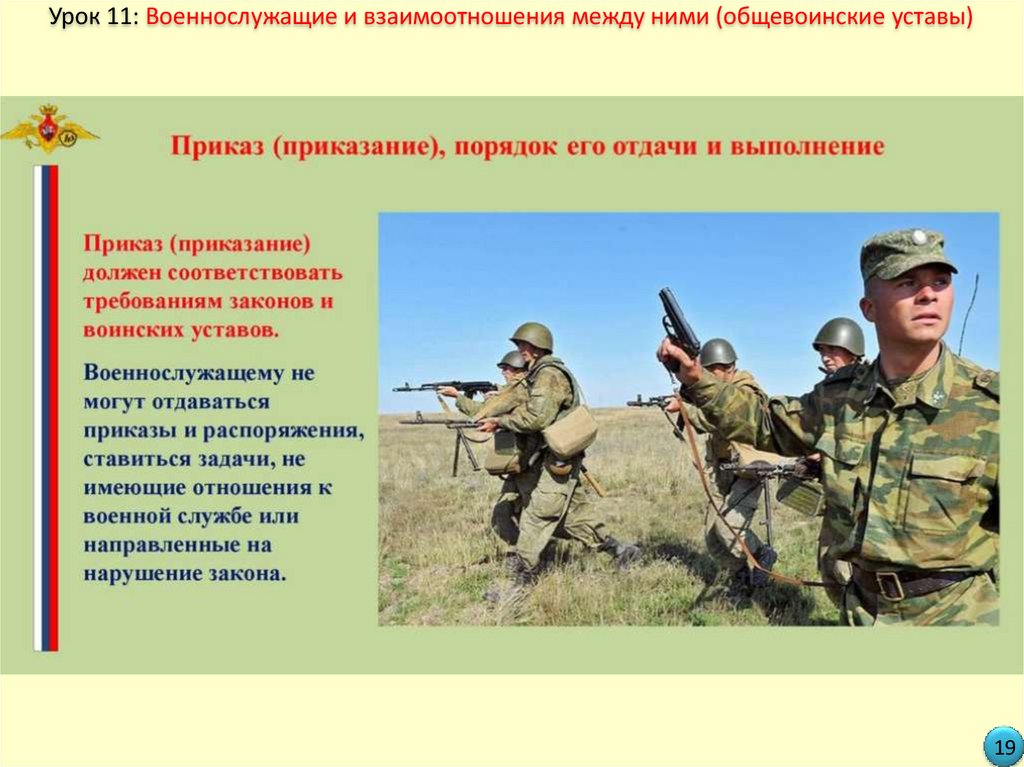 Урок 11: Военнослужащие и взаимоотношения между ними (общевоинские уставы)

Приказ (приказание), порядок его отдачи и выполнение

Приказ (приказание) должен соответствовать требованиям законов и воинских уставов.

Военнослужащему не могут отдаваться приказы и распоряжения, ставиться задачи, не имеющие отношения к военной службе или направленные на нарушение закона.

19